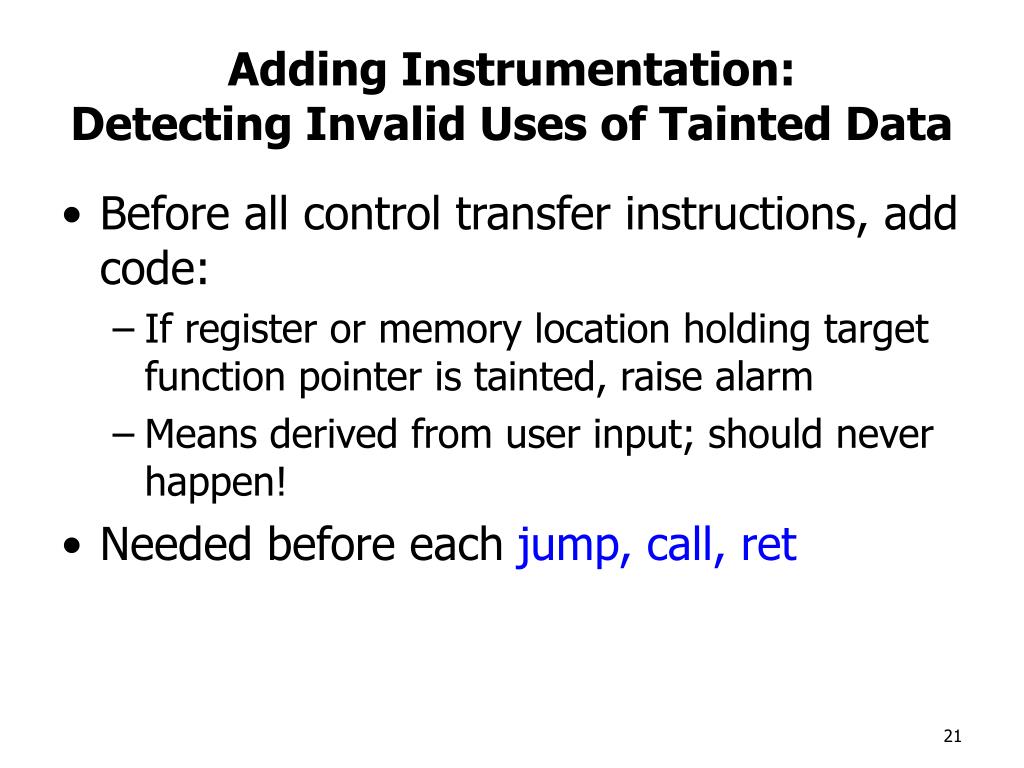 Adding Instrumentation:
Detecting Invalid Uses of Tainted Data

• Before all control transfer instructions, add code:
– If register or memory location holding target function pointer is tainted, raise alarm
– Means derived from user input; should never happen!
• Needed before each jump, call, ret

21